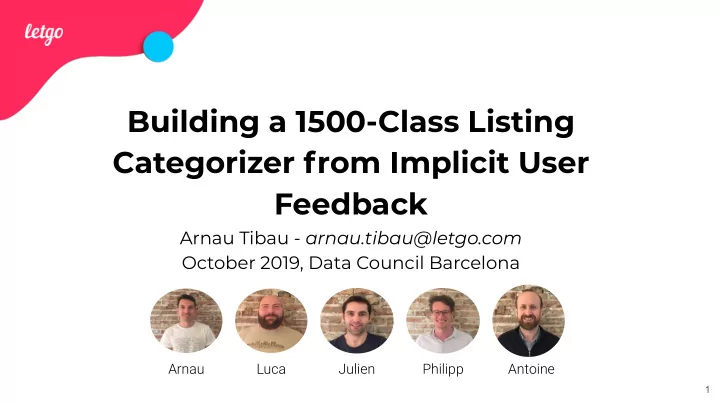 letgo

Building a 1500-Class Listing Categorizer from Implicit User Feedback

Arnau Tibau - arnau.tibau@letgo.com
October 2019, Data Council Barcelona

Arnau
Luca
Julien
Philipp
Antoine

1